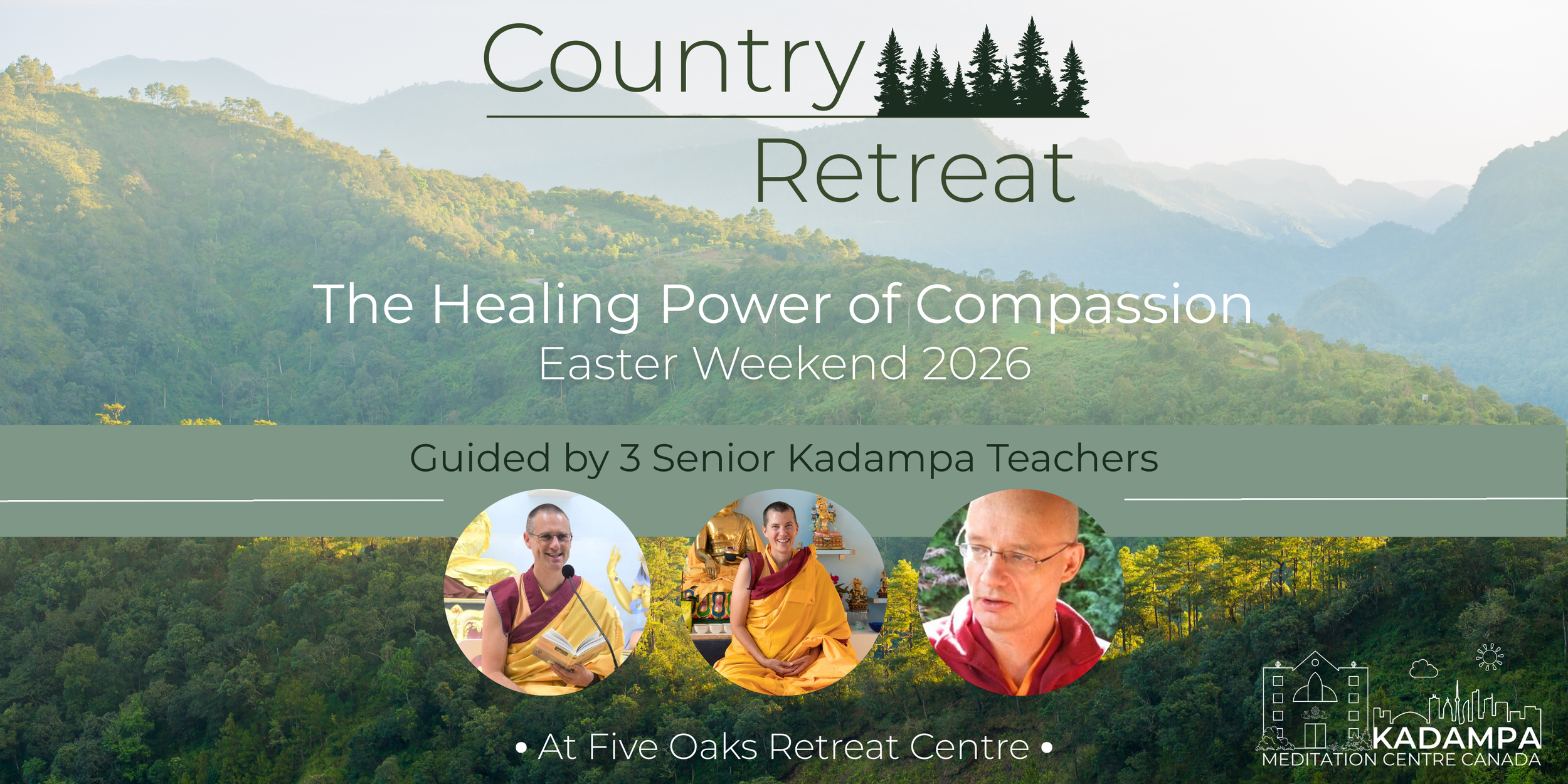 Country
Retreat

The Healing Power of Compassion
Easter Weekend 2026

Guided by 3 Senior Kadampa Teachers

• At Five Oaks Retreat Centre •

KADAMPA
MEDITATION CENTRE CANADA